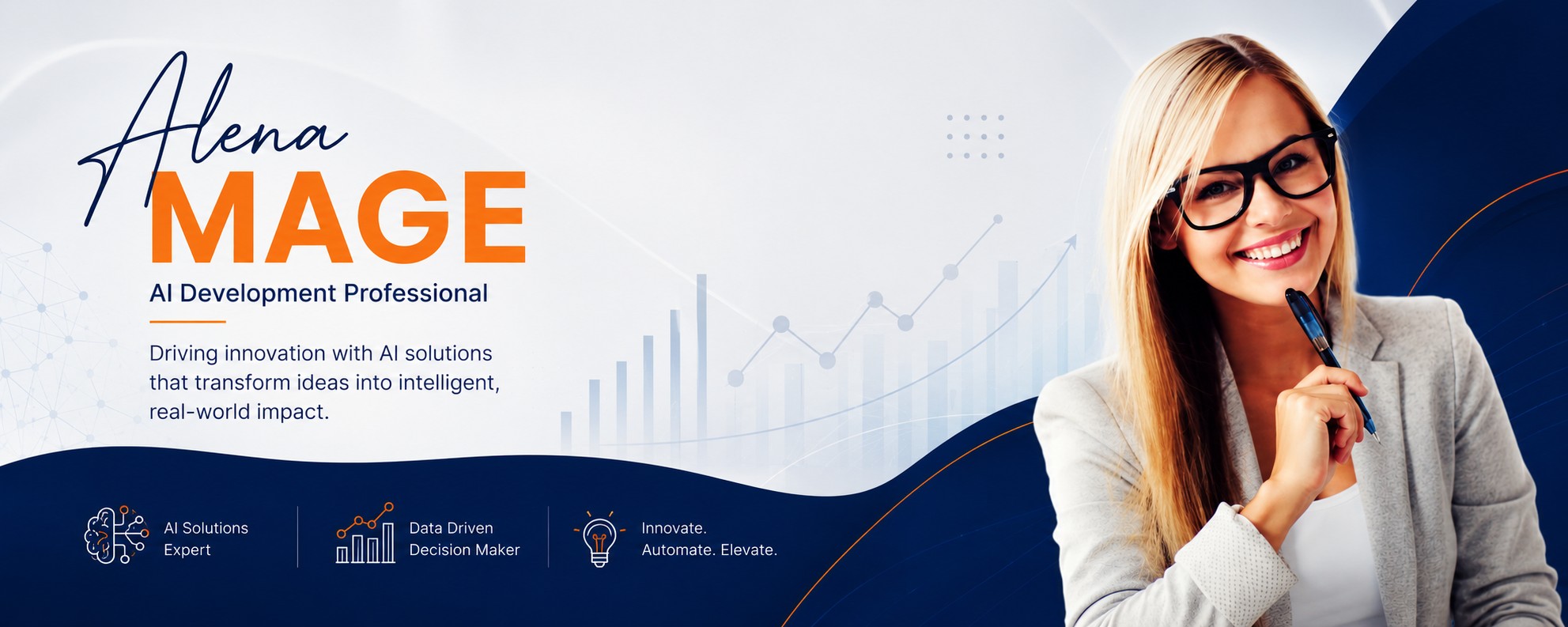 Alena
MAGE

AI Development Professional

Driving innovation with AI solutions that transform ideas into intelligent, real-world impact.

AI Solutions Expert

Data Driven Decision Maker

Innovate. Automate. Elevate.